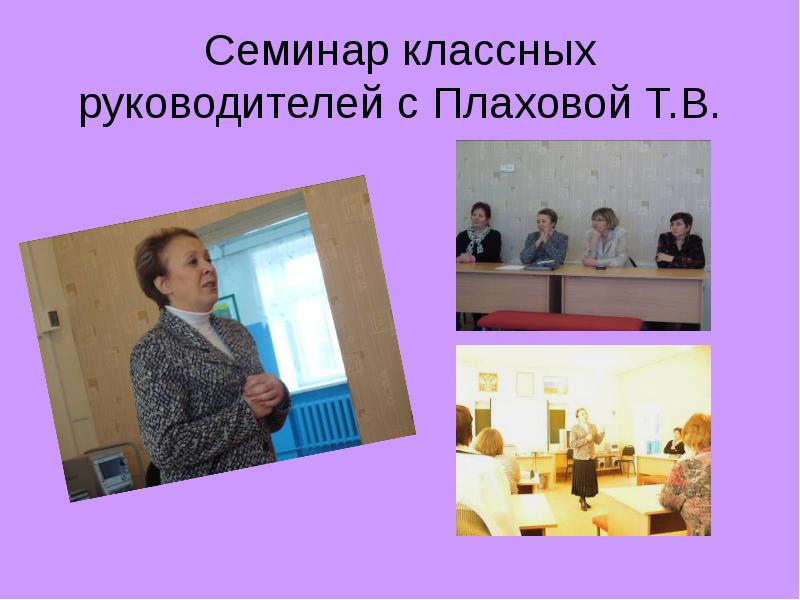 Семинар классных руководителей с Плаховой Т.В.